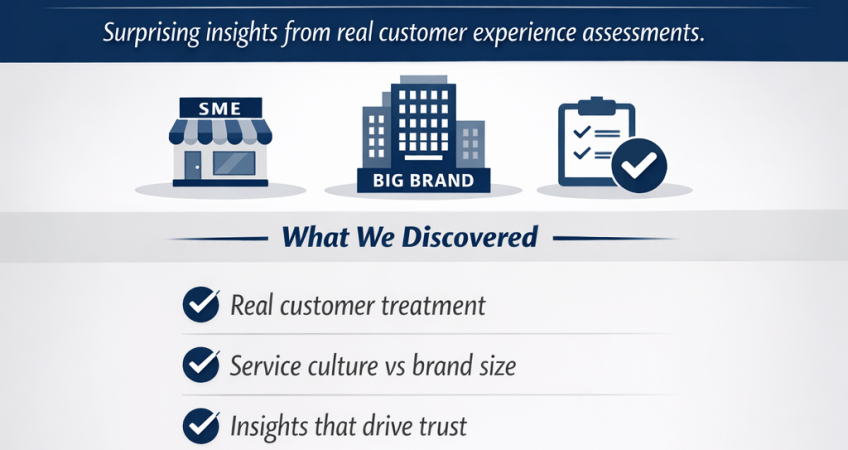 Surprising insights from real customer experience assessments.

SME

BIG BRAND

What We Discovered

Real customer treatment

Service culture vs brand size

Insights that drive trust